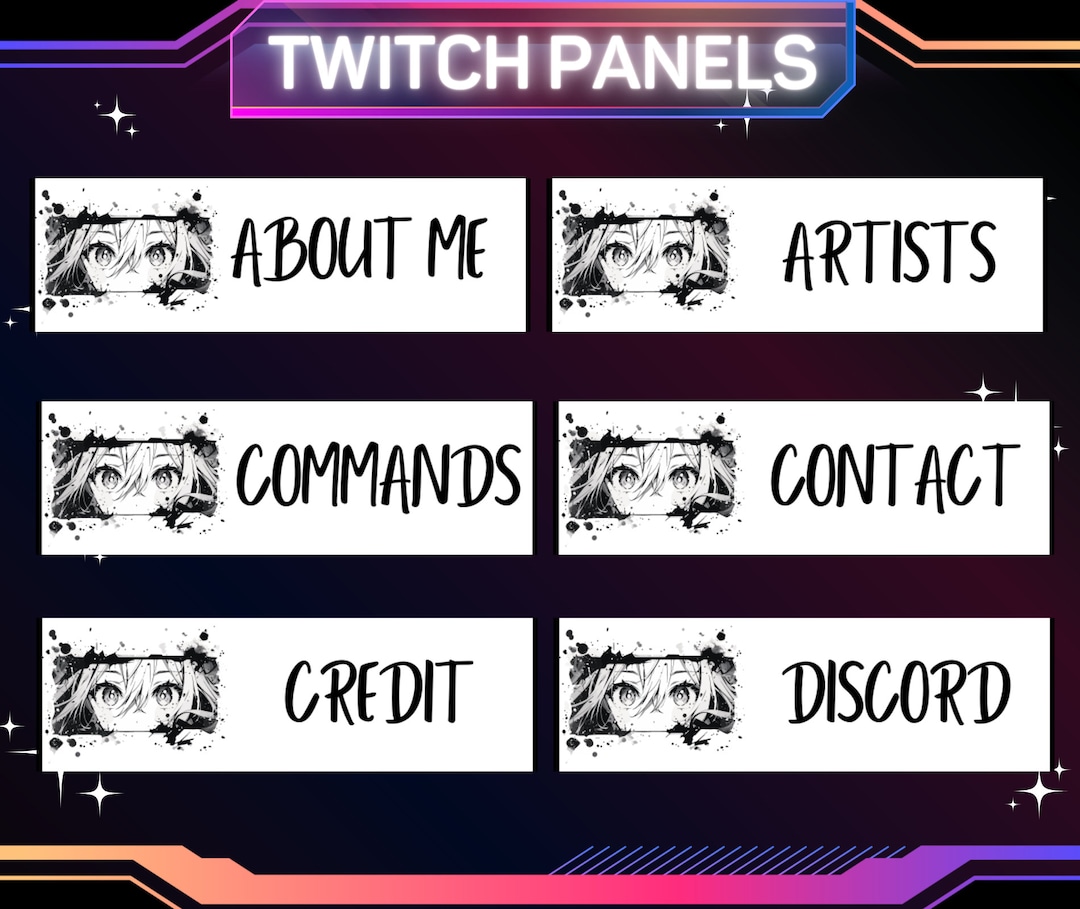 TWITCH PANELS

ABOUT ME

ARTISTS

COMMANDS

CONTACT

CREDIT

DISCORD